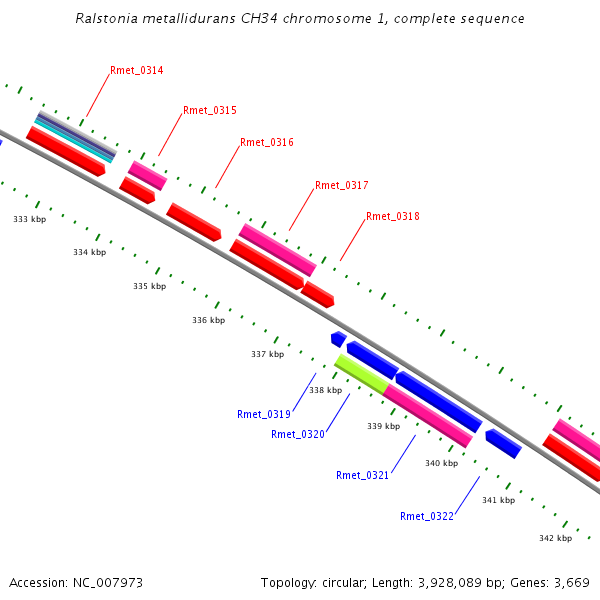 Ralstonia metallidurans CH34 chromosome 1, complete sequence

Rmet_0314
Rmet_0315
Rmet_0316
Rmet_0317
Rmet_0318

333 kbp
334 kbp
335 kbp
336 kbp
337 kbp
338 kbp
339 kbp
340 kbp
341 kbp
342 kbp

Rmet_0319
Rmet_0320
Rmet_0321
Rmet_0322

Accession: NC_007973

Topology: circular; Length: 3,928,089 bp; Genes: 3,669